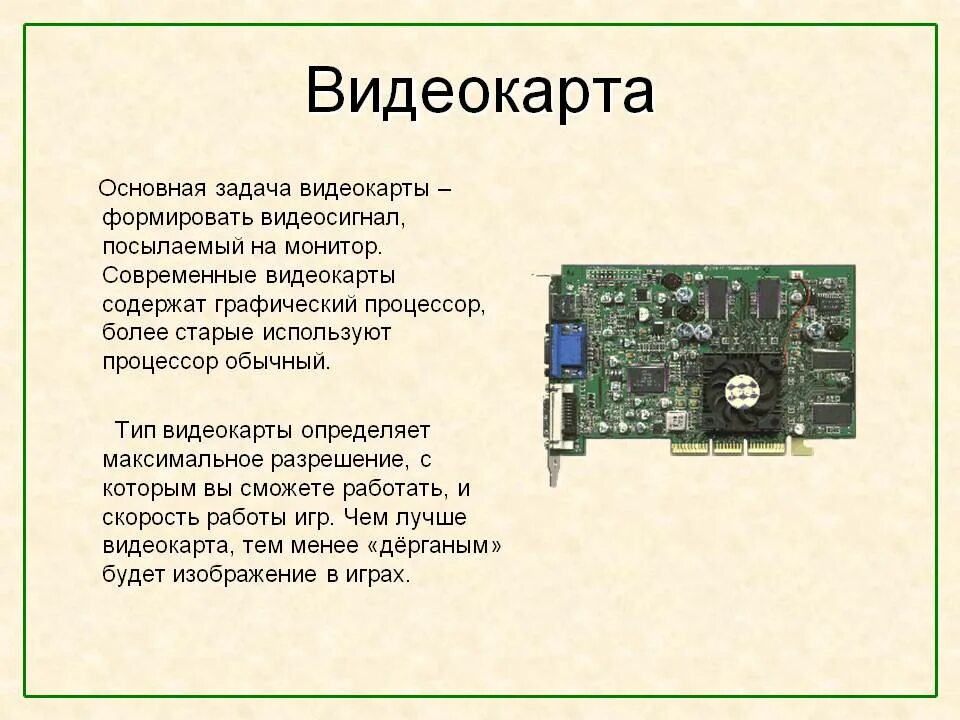 Видеокарта

Основная задача видеокарты – формировать видеосигнал, посылаемый на монитор. Современные видеокарты содержат графический процессор, более старые используют процессор обычный.

Тип видеокарты определяет максимальное разрешение, с которым вы сможете работать, и скорость работы игр. Чем лучше видеокарта, тем менее «дёрганым» будет изображение в играх.